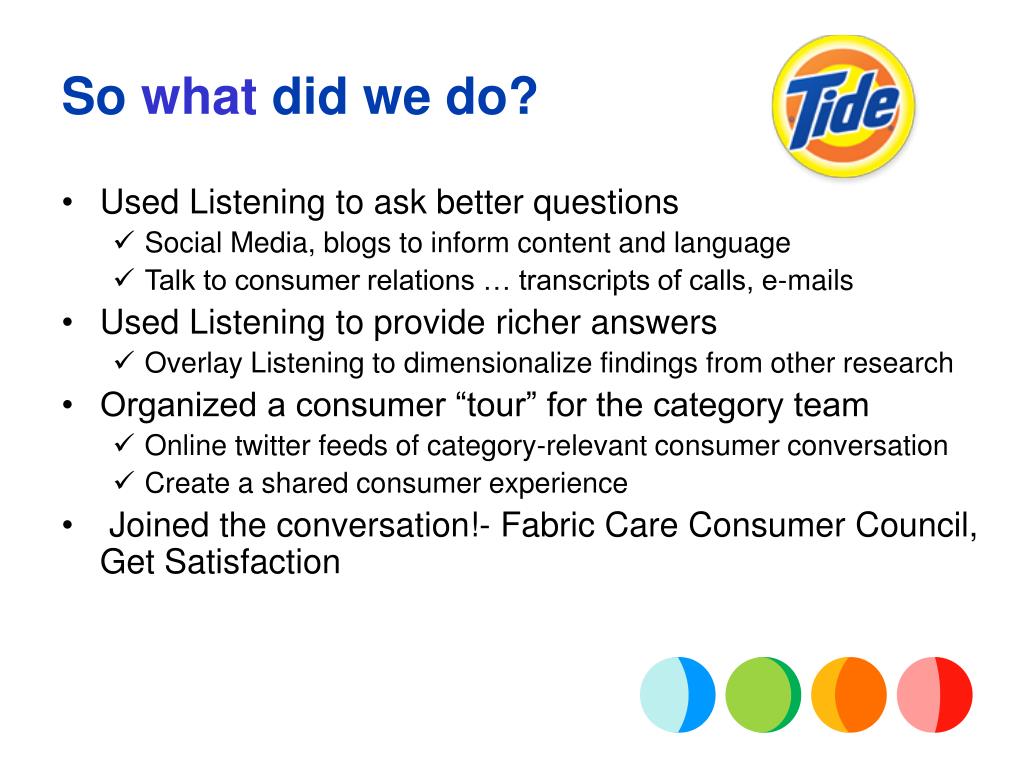 So what did we do?

Tide

• Used Listening to ask better questions
✓ Social Media, blogs to inform content and language
✓ Talk to consumer relations … transcripts of calls, e-mails
• Used Listening to provide richer answers
✓ Overlay Listening to dimensionalize findings from other research
• Organized a consumer “tour” for the category team
✓ Online twitter feeds of category-relevant consumer conversation
✓ Create a shared consumer experience
• Joined the conversation!- Fabric Care Consumer Council, Get Satisfaction